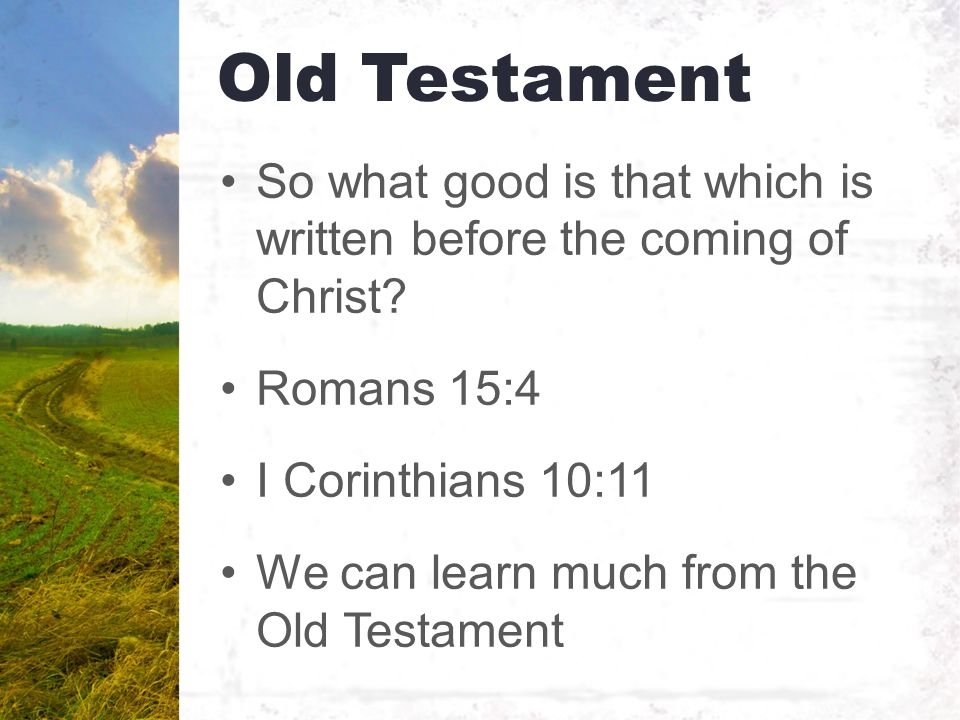 Old Testament

• So what good is that which is written before the coming of Christ?

• Romans 15:4

• I Corinthians 10:11

• We can learn much from the Old Testament